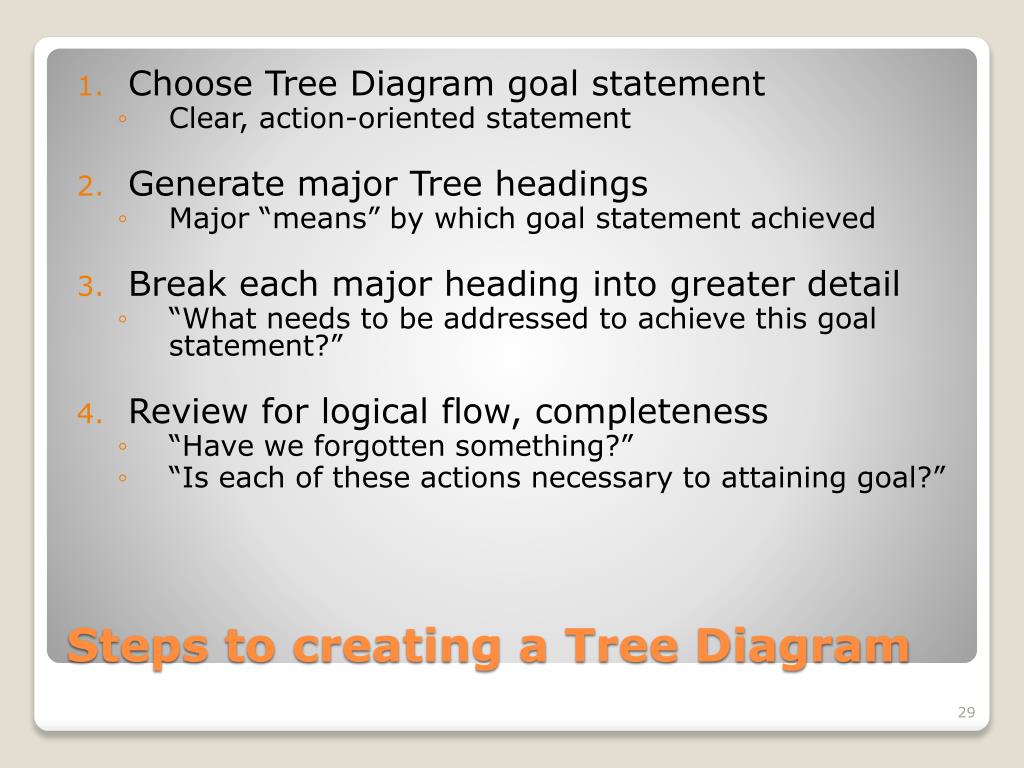 1. Choose Tree Diagram goal statement
◦ Clear, action-oriented statement

2. Generate major Tree headings
◦ Major “means” by which goal statement achieved

3. Break each major heading into greater detail
◦ “What needs to be addressed to achieve this goal statement?”

4. Review for logical flow, completeness
◦ “Have we forgotten something?”
◦ “Is each of these actions necessary to attaining goal?”

Steps to creating a Tree Diagram

29